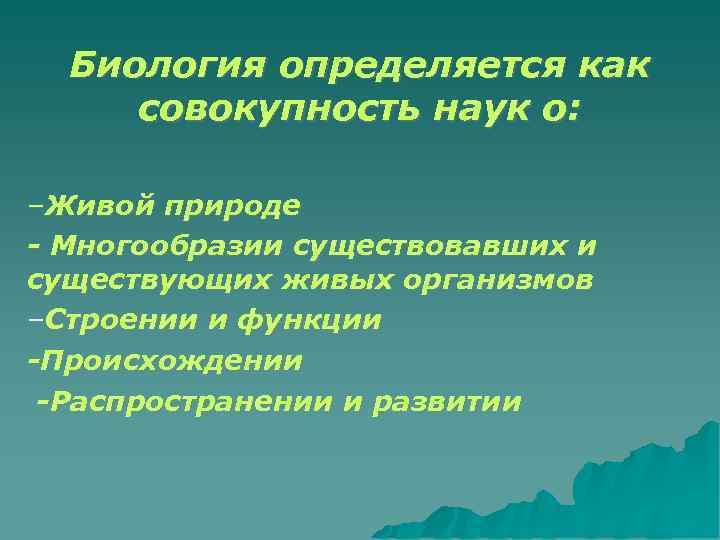 Биология определяется как совокупность наук о:

–Живой природе

- Многообразии существовавших и существующих живых организмов

–Строении и функции

-Происхождении

-Распространении и развитии